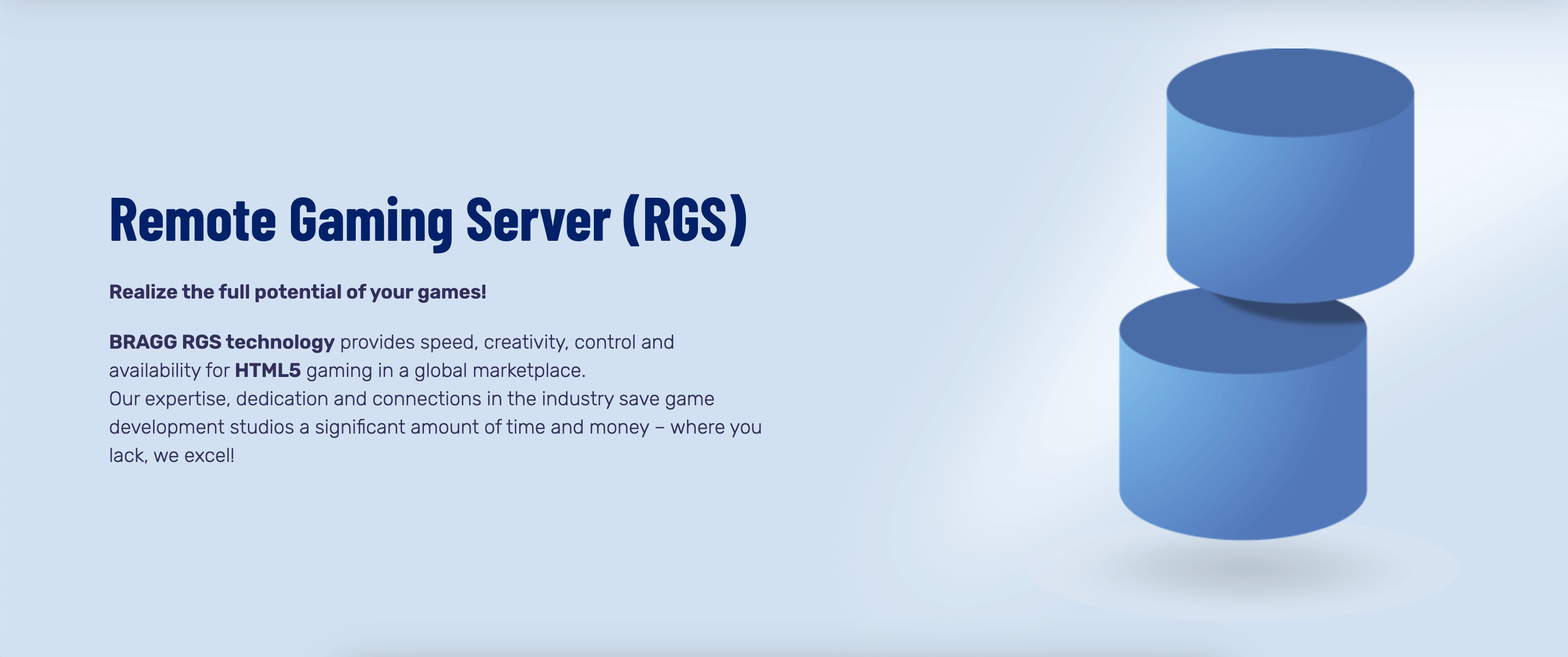 Remote Gaming Server (RGS)

Realize the full potential of your games!

BRAGG RGS technology provides speed, creativity, control and availability for HTML5 gaming in a global marketplace.
Our expertise, dedication and connections in the industry save game development studios a significant amount of time and money – where you lack, we excel!